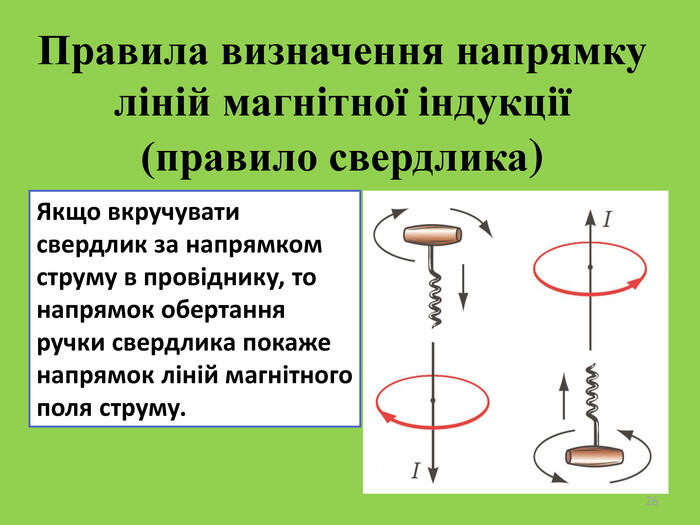 Правила визначення напрямку ліній магнітної індукції (правило свердлика)

Якщо вкручувати свердлик за напрямком струму в провіднику, то напрямок обертання ручки свердлика покаже напрямок ліній магнітного поля струму.

$I$

$I$

26